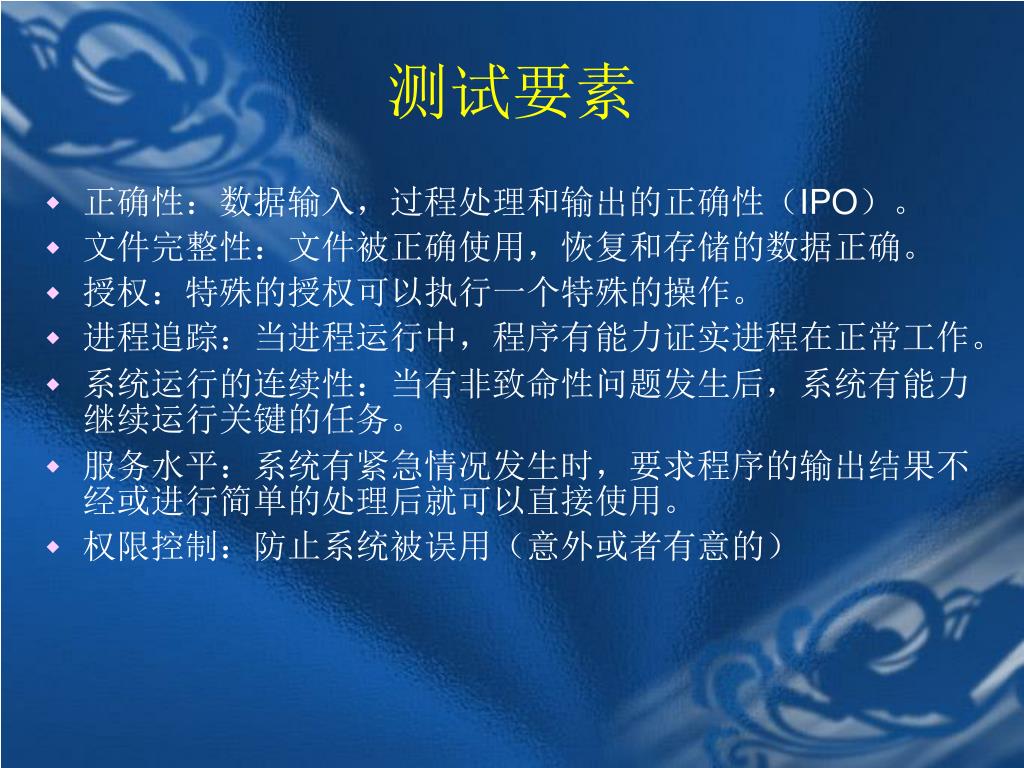 测试要素

- 正确性：数据输入，过程处理和输出的正确性（IPO）。
- 文件完整性：文件被正确使用，恢复和存储的数据正确。
- 授权：特殊的授权可以执行一个特殊的操作。
- 进程追踪：当进程运行中，程序有能力证实进程在正常工作。
- 系统运行的连续性：当有非致命性问题发生后，系统有能力继续运行关键的任务。
- 服务水平：系统有紧急情况发生时，要求程序的输出结果不经或进行简单的处理后就可以直接使用。
- 权限控制：防止系统被误用（意外或者有意的）